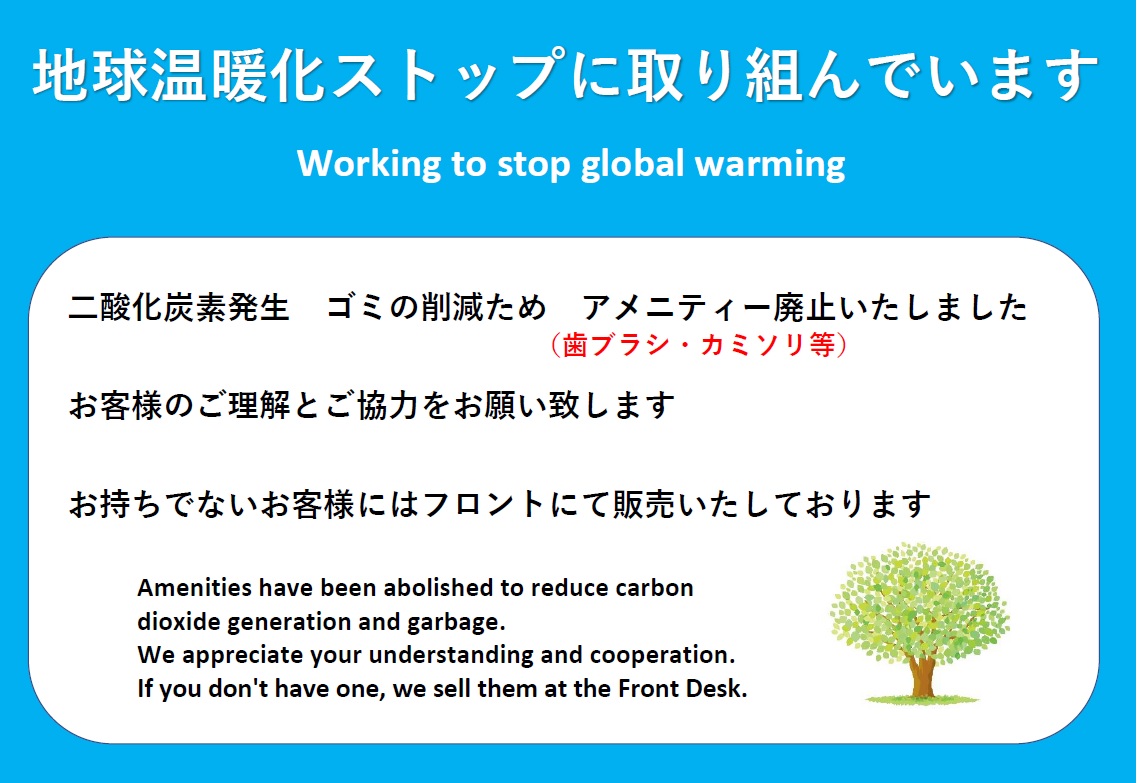 地球温暖化ストップに取り組んでいます

Working to stop global warming

二酸化炭素発生　ゴミの削減ため　アメニティー廃止いたしました
（歯ブラシ・カミソリ等）

お客様のご理解とご協力をお願い致します

お持ちでないお客様にはフロントにて販売いたしております

Amenities have been abolished to reduce carbon dioxide generation and garbage.
We appreciate your understanding and cooperation.
If you don't have one, we sell them at the Front Desk.